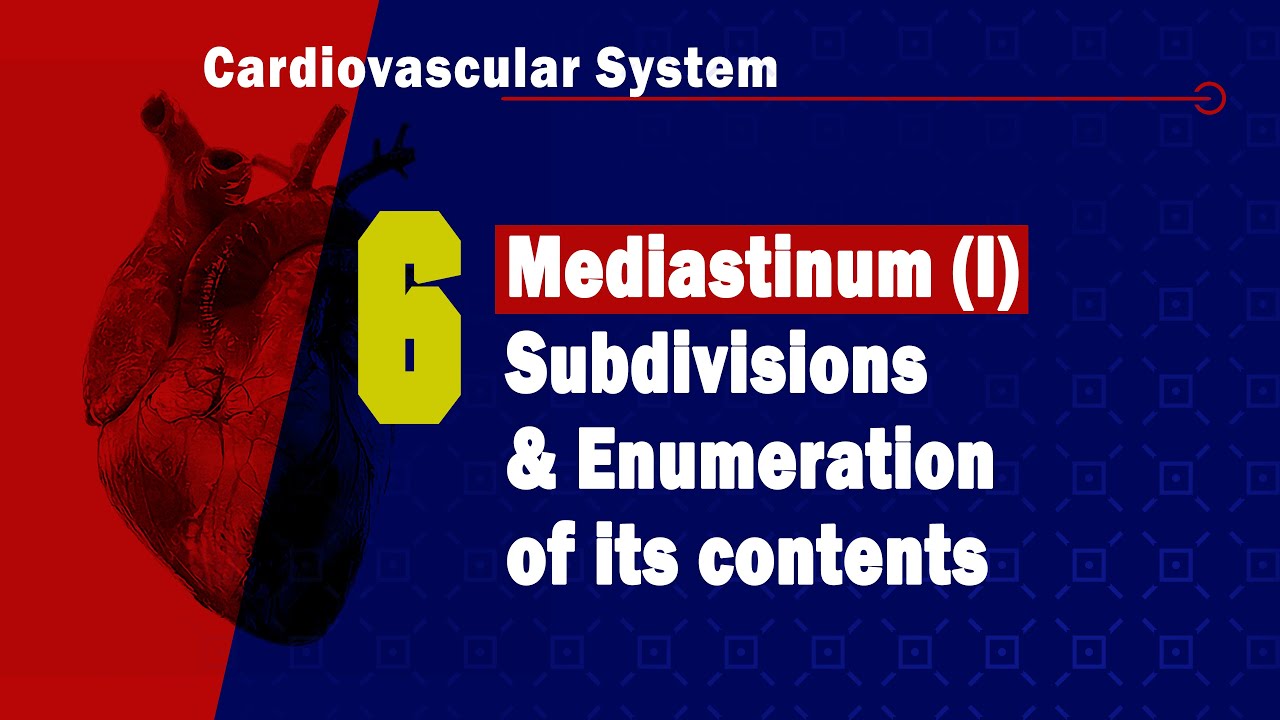 Cardiovascular System

6

Mediastinum (I)
Subdivisions & Enumeration of its contents